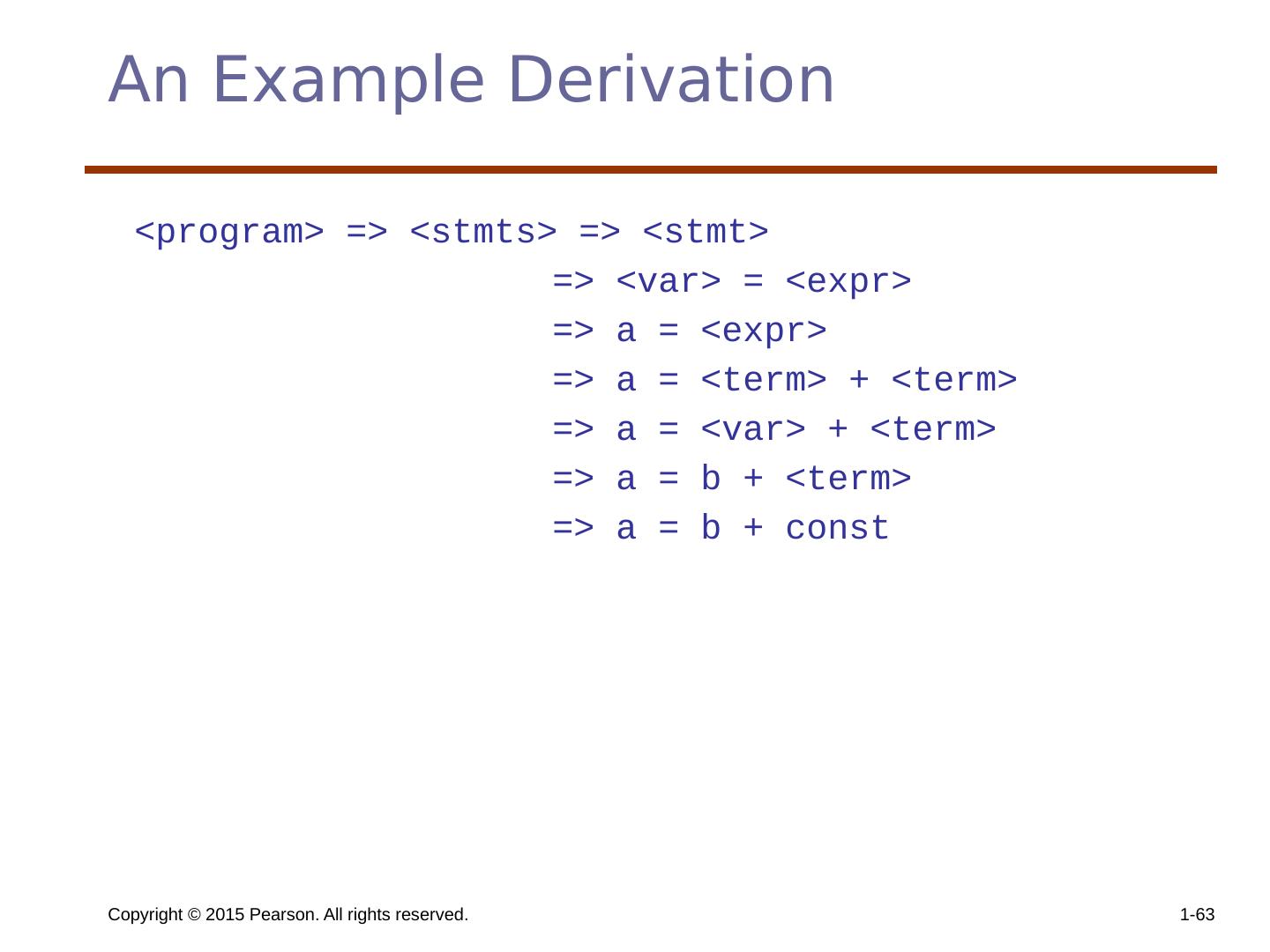 An Example Derivation

<program> => <stmts> => <stmt>
=> <var> = <expr>
=> a = <expr>
=> a = <term> + <term>
=> a = <var> + <term>
=> a = b + <term>
=> a = b + const

Copyright © 2015 Pearson. All rights reserved.

1-63